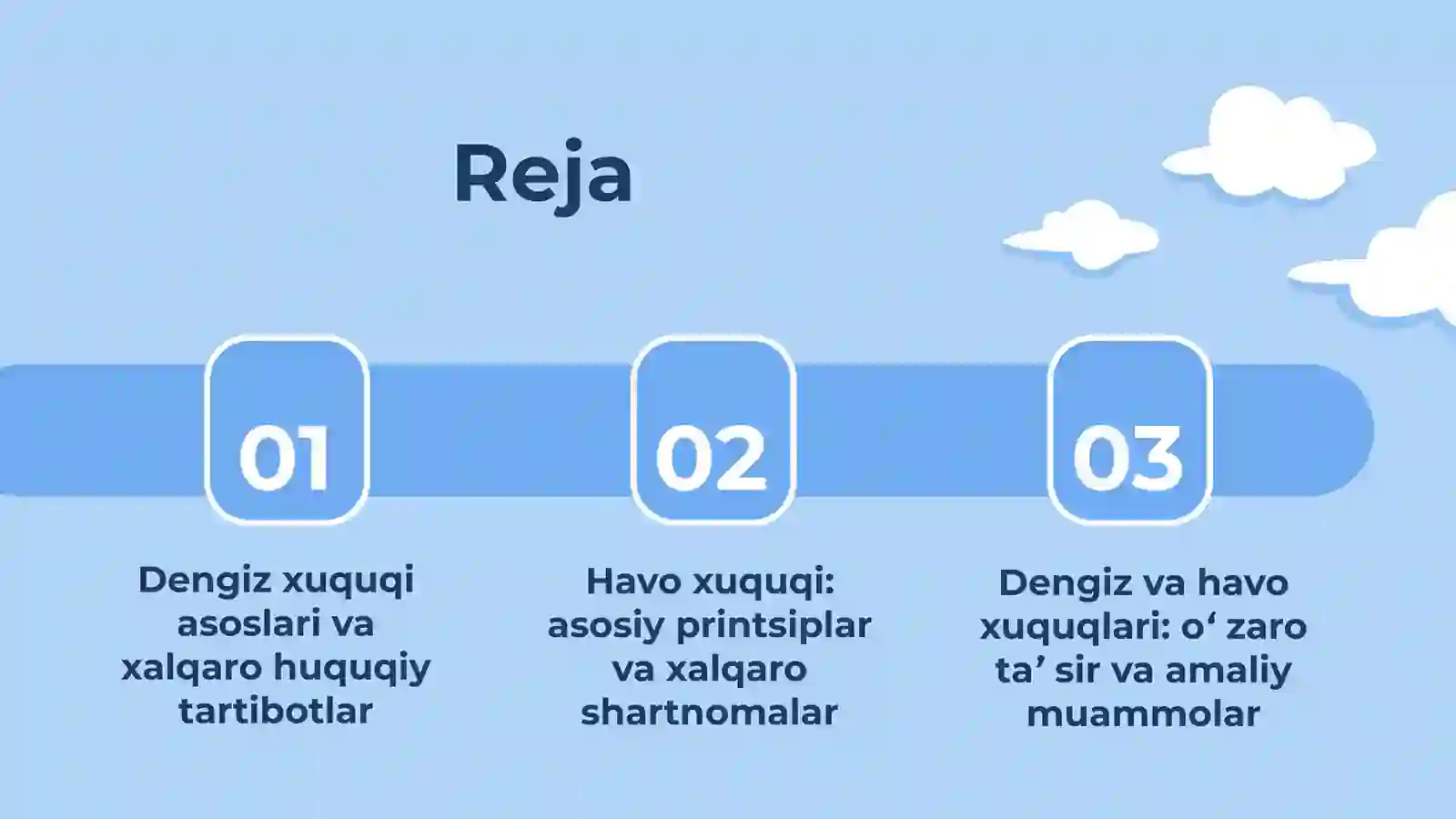 Reja

01

Dengiz xuquqi asoslari va xalqaro huquqiy tartibotlar

02

Havo xuquqi: asosiy printsiplar va xalqaro shartnomalar

03

Dengiz va havo xuquqlari: o‘ zaro ta’ sir va amaliy muammolar